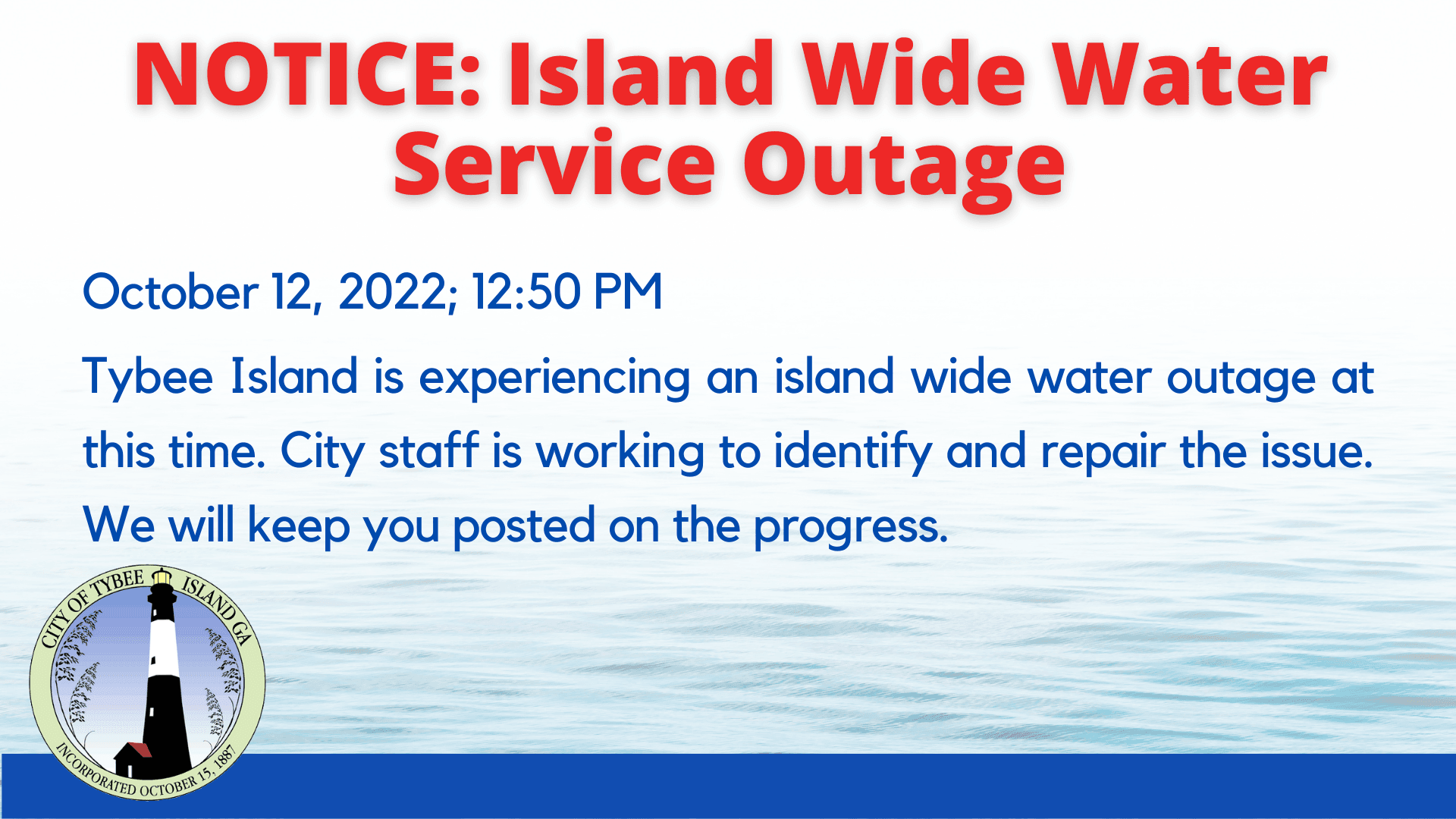 NOTICE: Island Wide Water Service Outage

October 12, 2022; 12:50 PM

Tybee Island is experiencing an island wide water outage at this time. City staff is working to identify and repair the issue. We will keep you posted on the progress.

CITY OF TYBEE ISLAND GA
INCORPORATED OCTOBER 15, 1887